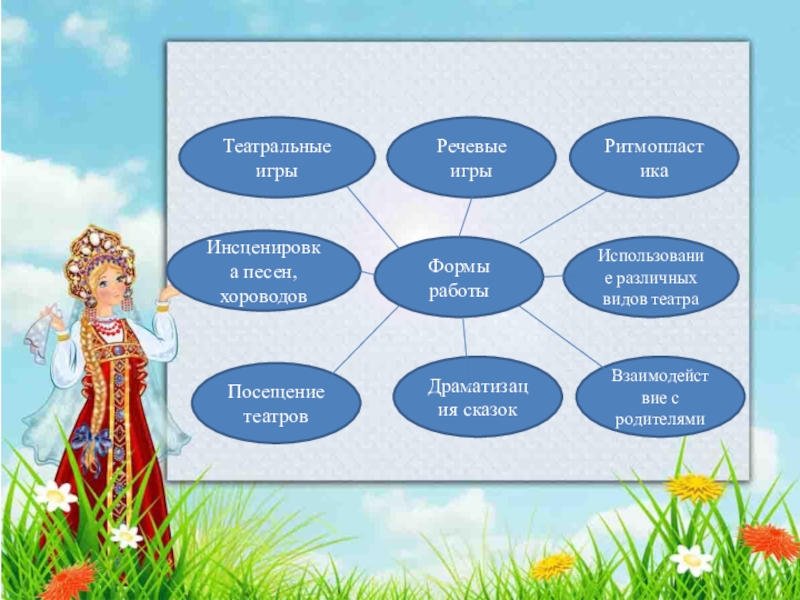 Театральные игры

Речевые игры

Ритмопластика

Инсценировка песен, хороводов

Формы работы

Использование различных видов театра

Посещение театров

Драматизация сказок

Взаимодействие с родителями